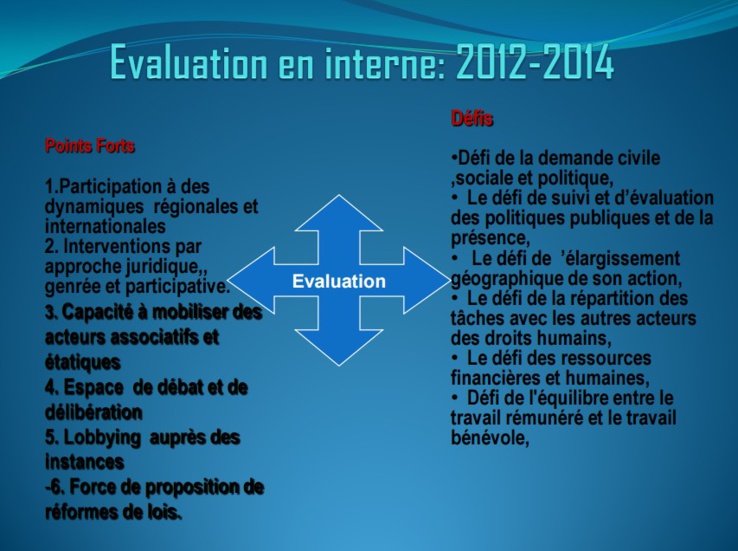 Evaluation en interne: 2012-2014

Points Forts

1.Participation à des dynamiques régionales et internationales
2. Interventions par approche juridique,, genrée et participative.
3. Capacité à mobiliser des acteurs associatifs et étatiques
4. Espace de débat et de délibération
5. Lobbying auprès des instances
-6. Force de proposition de réformes de lois.

Evaluation

Défis

•Défi de la demande civile ,sociale et politique,
• Le défi de suivi et d'évaluation des politiques publiques et de la présence,
• Le défi de 'élargissement géographique de son action,
• Le défi de la répartition des tâches avec les autres acteurs des droits humains,
• Le défi des ressources financières et humaines,
• Défi de l'équilibre entre le travail rémunéré et le travail bénévole,